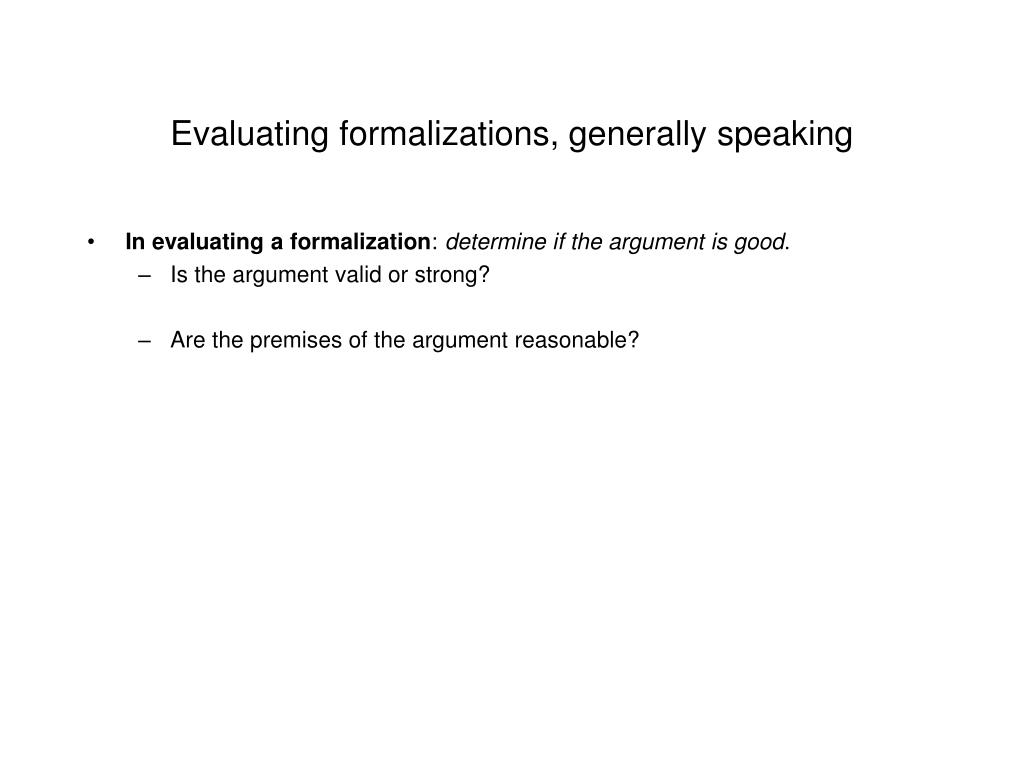 Evaluating formalizations, generally speaking

• In evaluating a formalization: determine if the argument is good.

– Is the argument valid or strong?

– Are the premises of the argument reasonable?